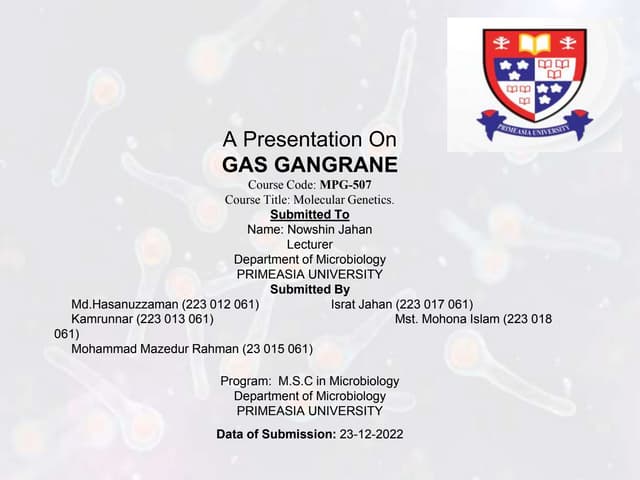 PRIMEASIA UNIVERSITY

A Presentation On
GAS GANGRANE
Course Code: MPG-507
Course Title: Molecular Genetics.
Submitted To
Name: Nowshin Jahan
Lecturer
Department of Microbiology
PRIMEASIA UNIVERSITY
Submitted By
Md.Hasanuzzaman (223 012 061)
Israt Jahan (223 017 061)
Kamrunnar (223 013 061)
Mst. Mohona Islam (223 018 061)
Mohammad Mazedur Rahman (23 015 061)

Program: M.S.C in Microbiology
Department of Microbiology
PRIMEASIA UNIVERSITY

Data of Submission: 23-12-2022